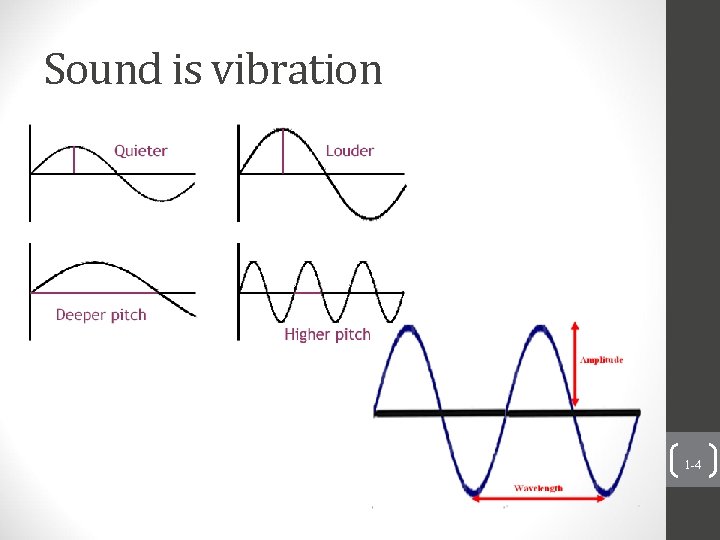 Sound is vibration

Quieter

Louder

Deeper pitch

Higher pitch

Amplitude

Wavelength

1-4